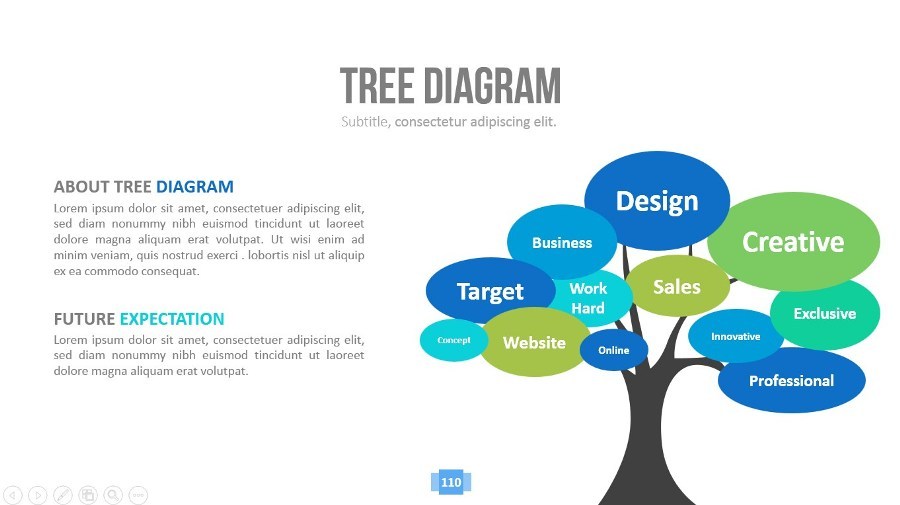 TREE DIAGRAM

Subtitle, consectetur adipiscing elit.

ABOUT TREE DIAGRAM

Lorem ipsum dolor sit amet, consectetuer adipiscing elit, sed diam nonummy nibh euismod tincidunt ut laoreet dolore magna aliquam erat volutpat. Ut wisi enim ad minim veniam, quis nostrud exerci . lobortis nisl ut aliquip ex ea commodo consequat.

FUTURE EXPECTATION

Lorem ipsum dolor sit amet, consectetuer adipiscing elit, sed diam nonummy nibh euismod tincidunt ut laoreet dolore magna aliquam erat volutpat.

Design

Business

Creative

Target

Work Hard

Sales

Exclusive

Concept

Website

Online

Innovative

Professional

110